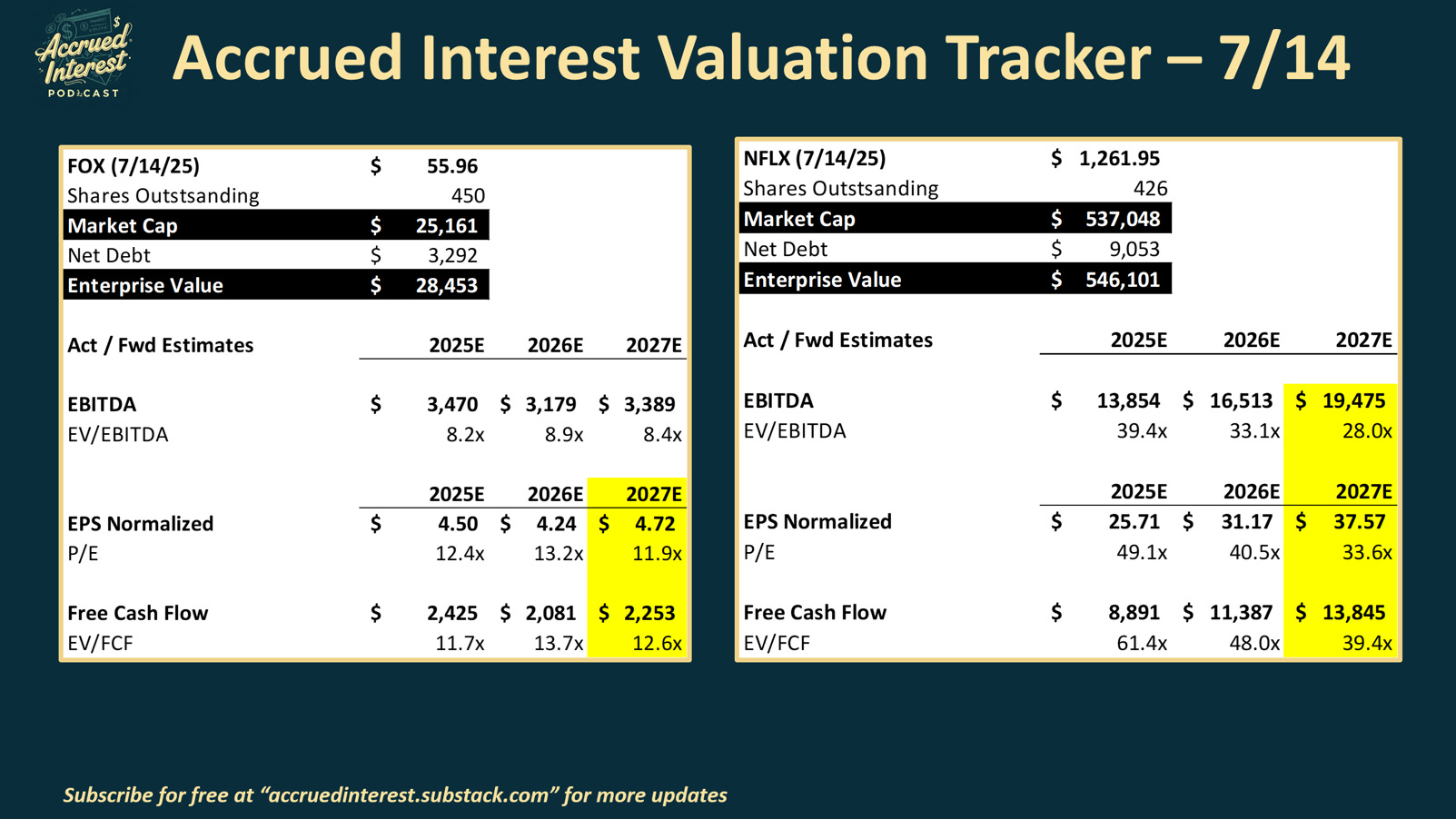 Accrued Interest PODCAST

Accrued Interest Valuation Tracker – 7/14

| FOX (7/14/25) | $ 55.96 | | |
|---|---|---|---|
| Shares Outstsanding | 450 | | |
| Market Cap | $ 25,161 | | |
| Net Debt | $ 3,292 | | |
| Enterprise Value | $ 28,453 | | |
| Act / Fwd Estimates | 2025E | 2026E | 2027E |
| EBITDA | $ 3,470 | $ 3,179 | $ 3,389 |
| EV/EBITDA | 8.2x | 8.9x | 8.4x |
| | 2025E | 2026E | 2027E |
| EPS Normalized | $ 4.50 | $ 4.24 | $ 4.72 |
| P/E | 12.4x | 13.2x | 11.9x |
| Free Cash Flow | $ 2,425 | $ 2,081 | $ 2,253 |
| EV/FCF | 11.7x | 13.7x | 12.6x |

| NFLX (7/14/25) | $ 1,261.95 | | |
|---|---|---|---|
| Shares Outstsanding | 426 | | |
| Market Cap | $ 537,048 | | |
| Net Debt | $ 9,053 | | |
| Enterprise Value | $ 546,101 | | |
| Act / Fwd Estimates | 2025E | 2026E | 2027E |
| EBITDA | $ 13,854 | $ 16,513 | $ 19,475 |
| EV/EBITDA | 39.4x | 33.1x | 28.0x |
| | 2025E | 2026E | 2027E |
| EPS Normalized | $ 25.71 | $ 31.17 | $ 37.57 |
| P/E | 49.1x | 40.5x | 33.6x |
| Free Cash Flow | $ 8,891 | $ 11,387 | $ 13,845 |
| EV/FCF | 61.4x | 48.0x | 39.4x |

Subscribe for free at “accruedinterest.substack.com” for more updates